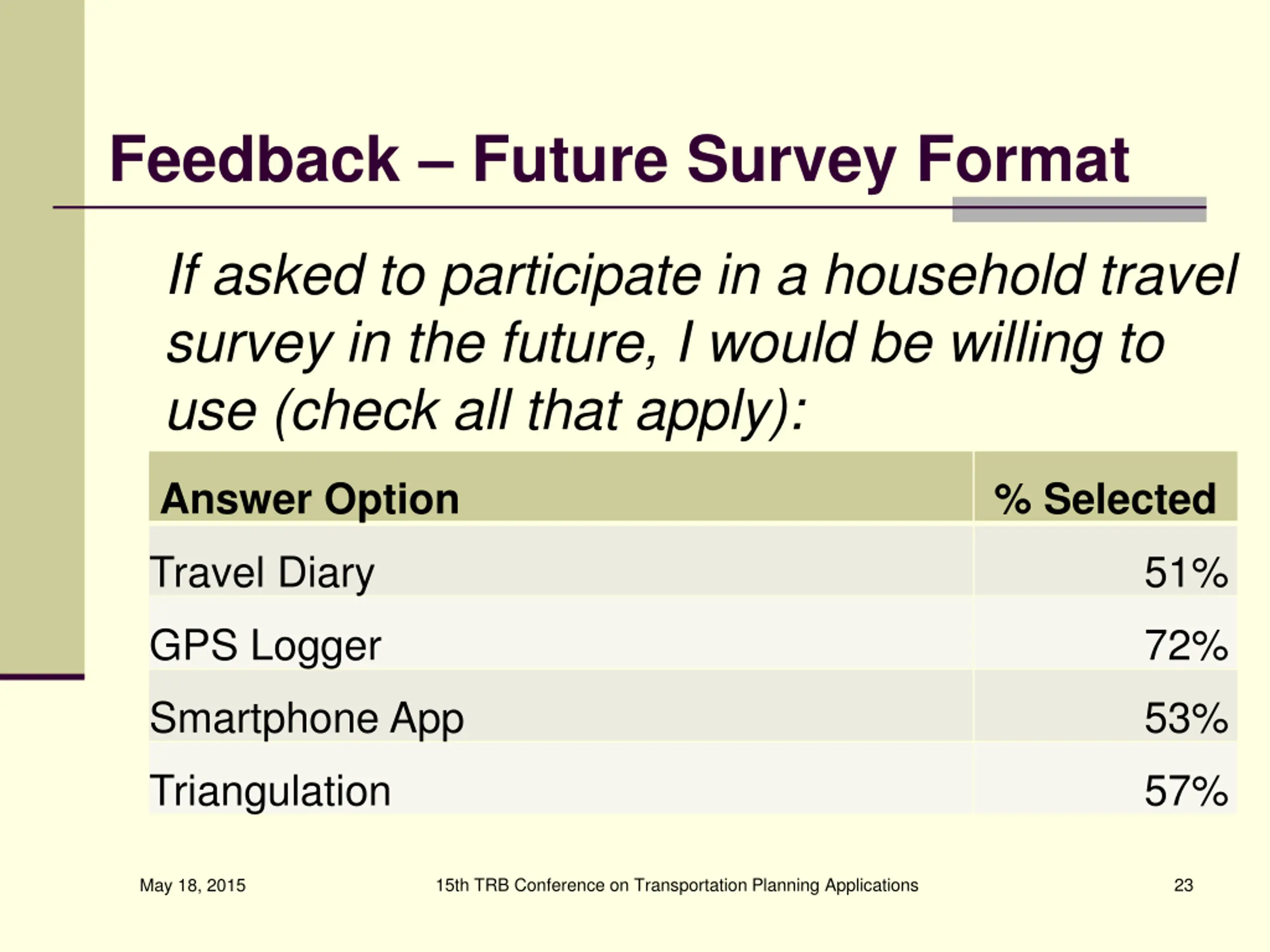 Feedback – Future Survey Format

If asked to participate in a household travel survey in the future, I would be willing to use (check all that apply):

| Answer Option | % Selected |
|---|---|
| Travel Diary | 51% |
| GPS Logger | 72% |
| Smartphone App | 53% |
| Triangulation | 57% |

May 18, 2015

15th TRB Conference on Transportation Planning Applications

23